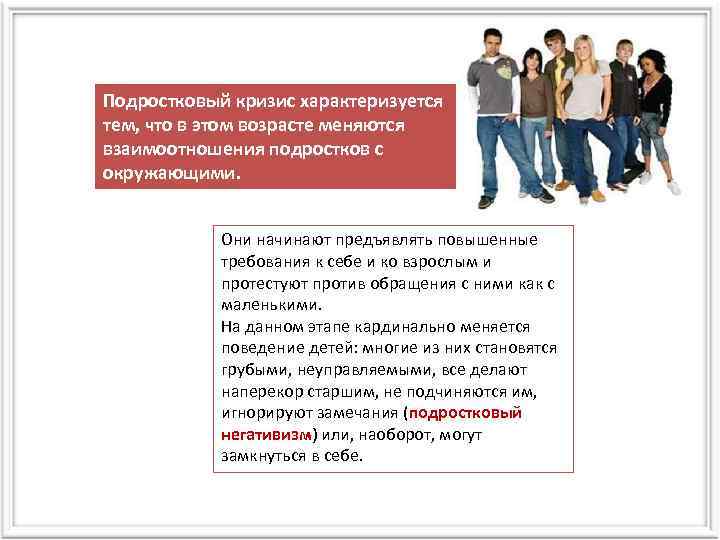 Подростковый кризис характеризуется тем, что в этом возрасте меняются взаимоотношения подростков с окружающими.

Они начинают предъявлять повышенные требования к себе и ко взрослым и протестуют против обращения с ними как с маленькими.
На данном этапе кардинально меняется поведение детей: многие из них становятся грубыми, неуправляемыми, все делают наперекор старшим, не подчиняются им, игнорируют замечания (подростковый негативизм) или, наоборот, могут замкнуться в себе.